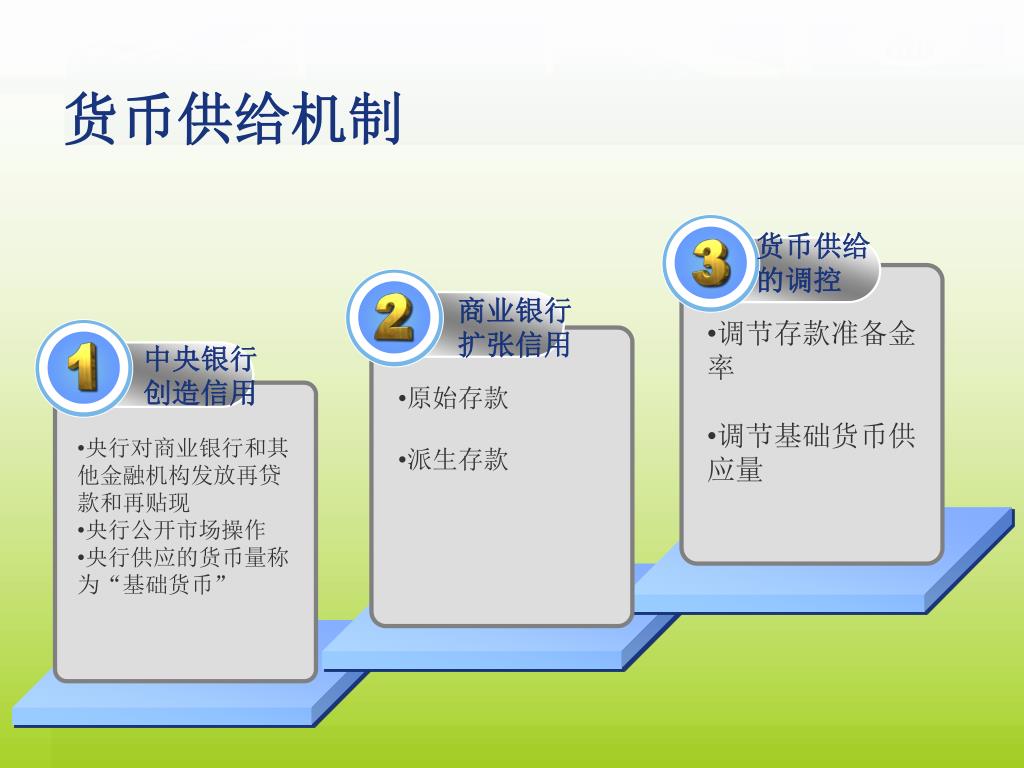 货币供给机制

1

中央银行创造信用

•央行对商业银行和其他金融机构发放再贷款和再贴现
•央行公开市场操作
•央行供应的货币量称为“基础货币”

2

商业银行扩张信用

•原始存款

•派生存款

3

货币供给的调控

•调节存款准备金率

•调节基础货币供应量